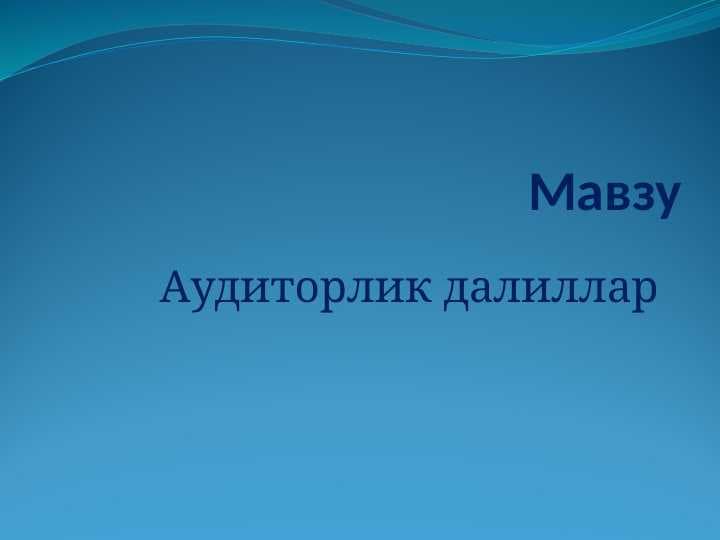 Мавзу

Аудиторлик далиллар